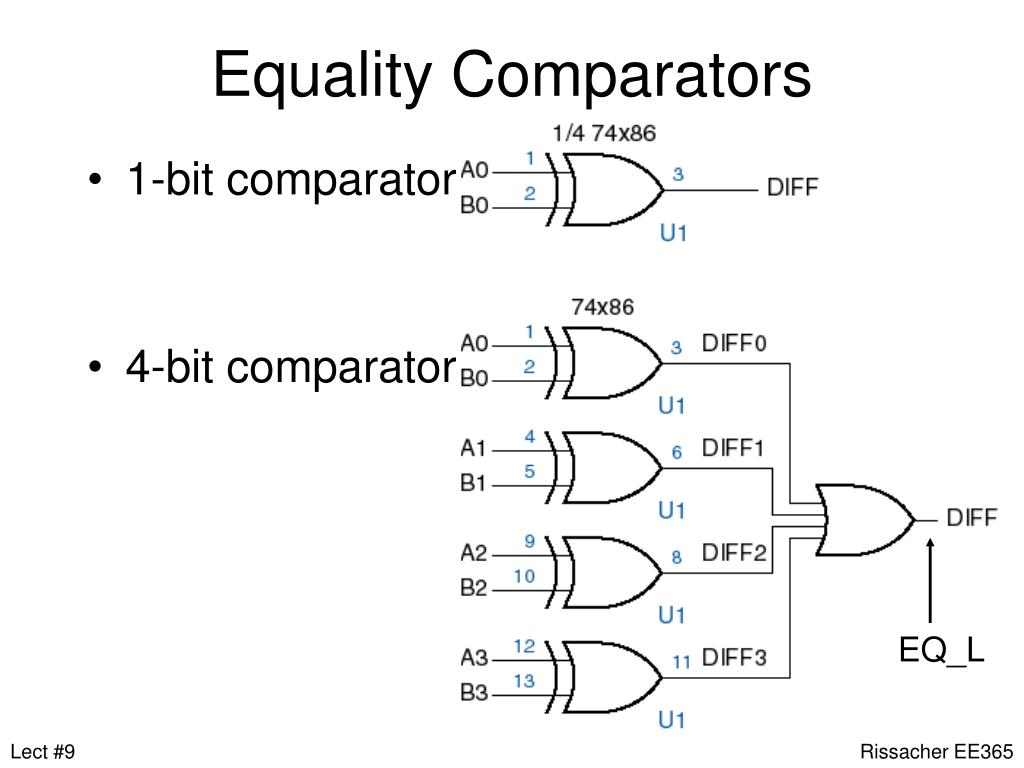 Equality Comparators

• 1-bit comparator

1/4 74x86

A0 1

B0 2

3 DIFF

U1

• 4-bit comparator

74x86

A0 1

B0 2

3 DIFF0

U1

A1 4

B1 5

6 DIFF1

U1

A2 9

B2 10

8 DIFF2

U1

A3 12

B3 13

11 DIFF3

U1

DIFF

EQ_L

Lect #9

Rissacher EE365